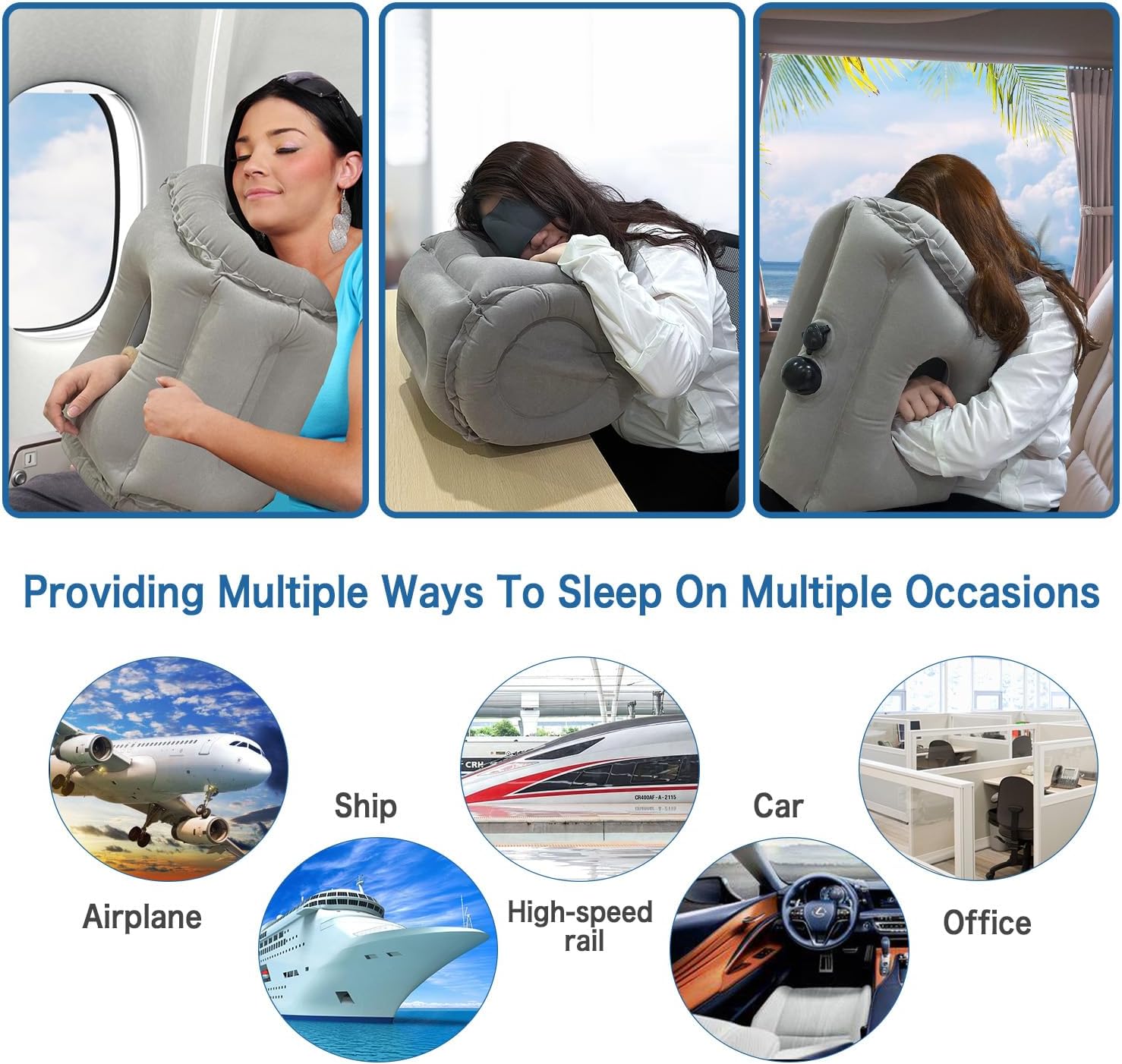 Providing Multiple Ways To Sleep On Multiple Occasions

Airplane

Ship

CRH

CR400AF-A-2115

High-speed rail

Car

Office